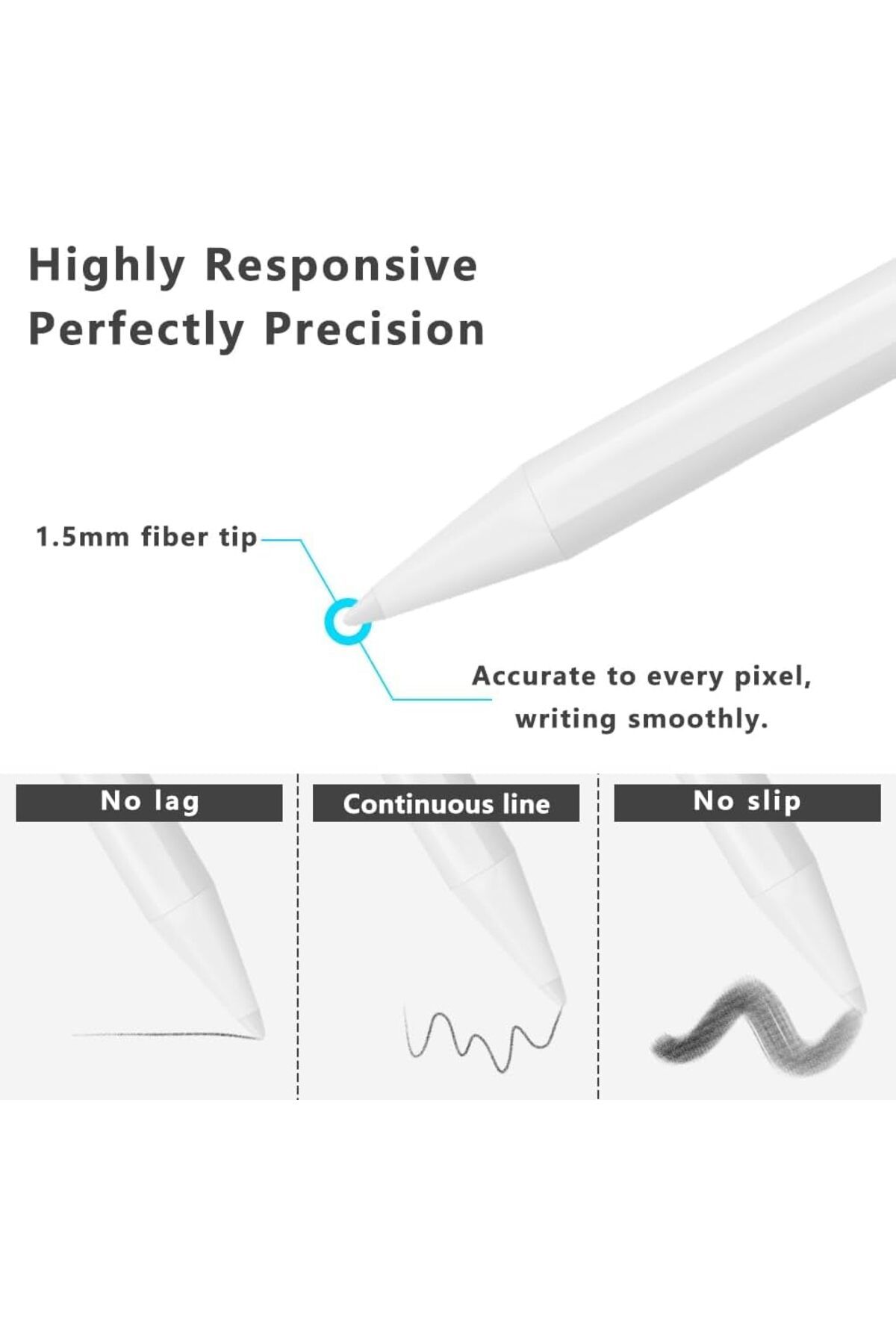 Highly Responsive
Perfectly Precision

1.5mm fiber tip

Accurate to every pixel, writing smoothly.

No lag

Continuous line

No slip